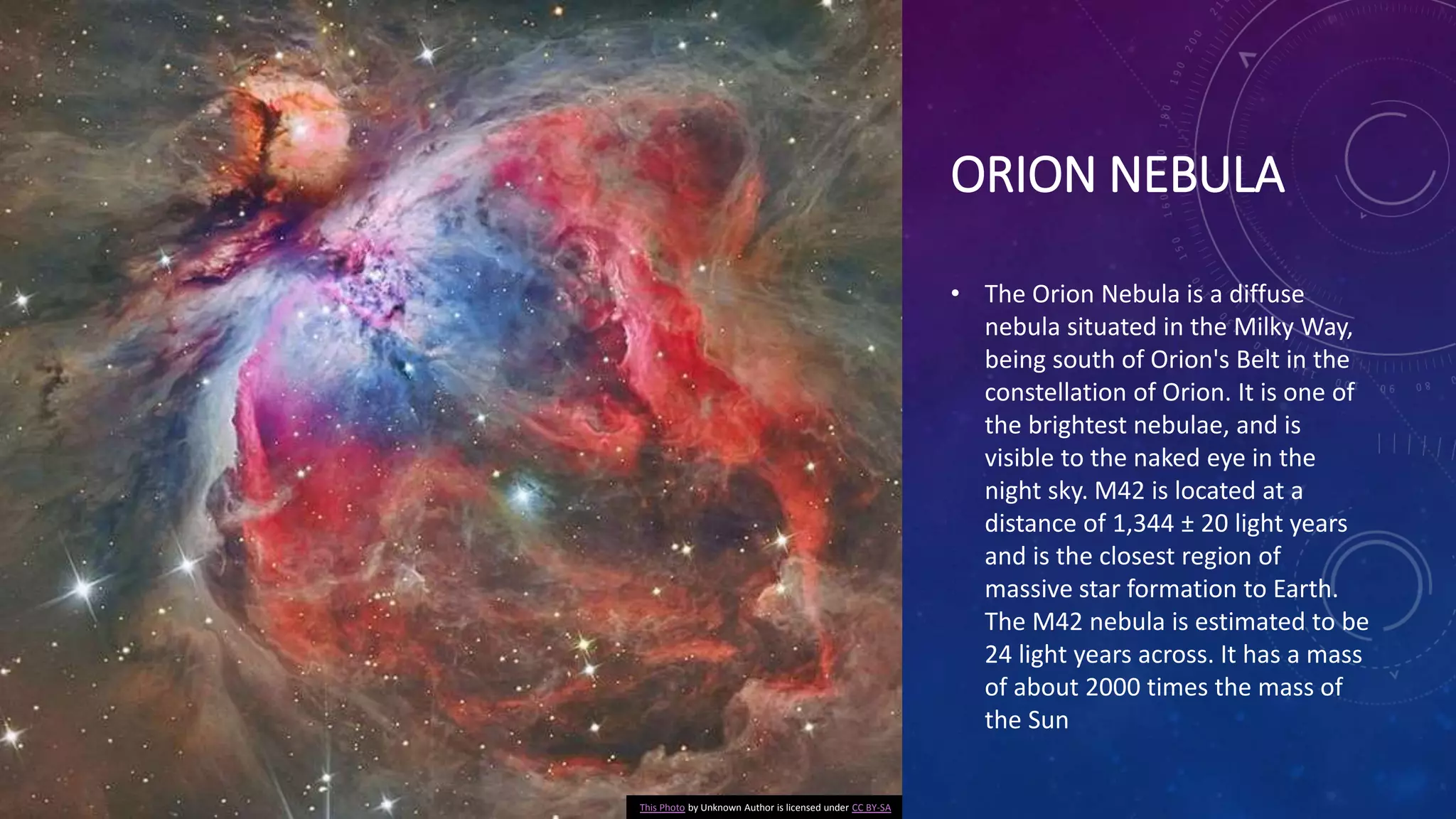 ORION NEBULA

• The Orion Nebula is a diffuse nebula situated in the Milky Way, being south of Orion's Belt in the constellation of Orion. It is one of the brightest nebulae, and is visible to the naked eye in the night sky. M42 is located at a distance of 1,344 ± 20 light years and is the closest region of massive star formation to Earth. The M42 nebula is estimated to be 24 light years across. It has a mass of about 2000 times the mass of the Sun

This Photo by Unknown Author is licensed under CC BY-SA